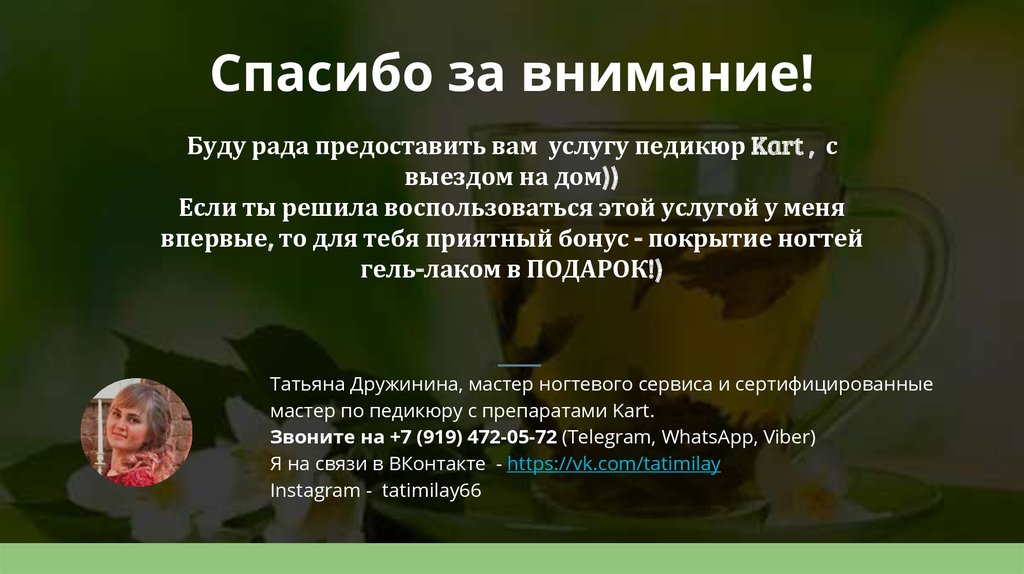 Спасибо за внимание!

Буду рада предоставить вам услугу педикюр Kart , с выездом на дом))
Если ты решила воспользоваться этой услугой у меня впервые, то для тебя приятный бонус - покрытие ногтей гель-лаком в ПОДАРОК!)

Татьяна Дружинина, мастер ногтевого сервиса и сертифицированные мастер по педикюру с препаратами Kart.
Звоните на +7 (919) 472-05-72 (Telegram, WhatsApp, Viber)
Я на связи в ВКонтакте - https://vk.com/tatimilay
Instagram - tatimilay66